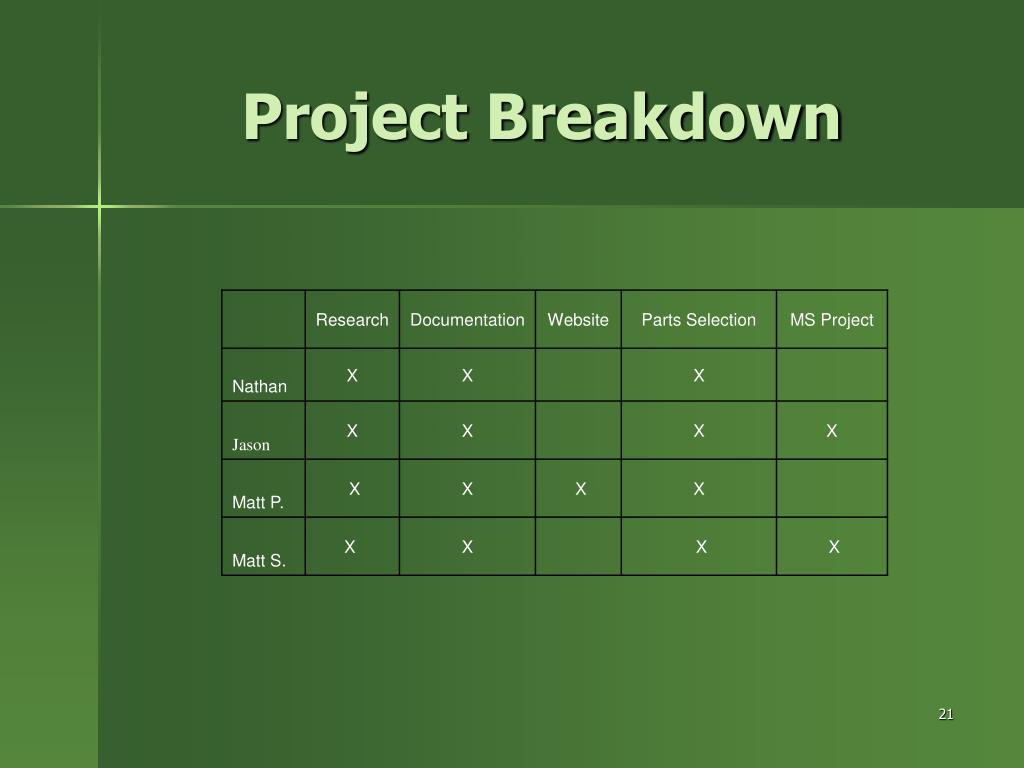 Project Breakdown

| | Research | Documentation | Website | Parts Selection | MS Project |
|---|---|---|---|---|---|
| Nathan | X | X | | X | |
| Jason | X | X | | X | X |
| Matt P. | X | X | X | X | |
| Matt S. | X | X | | X | X |

21